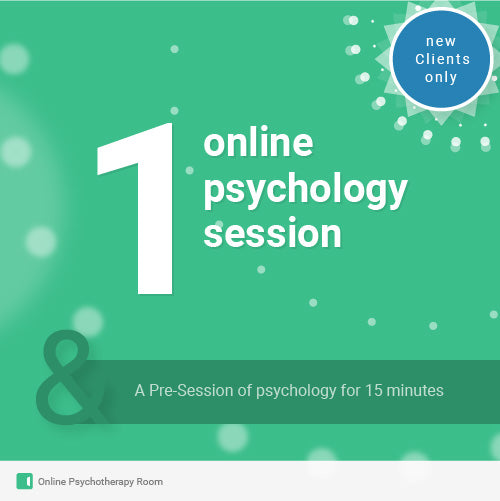 new Clients only

1 online psychology session

&

A Pre-Session of psychology for 15 minutes

Online Psychotherapy Room